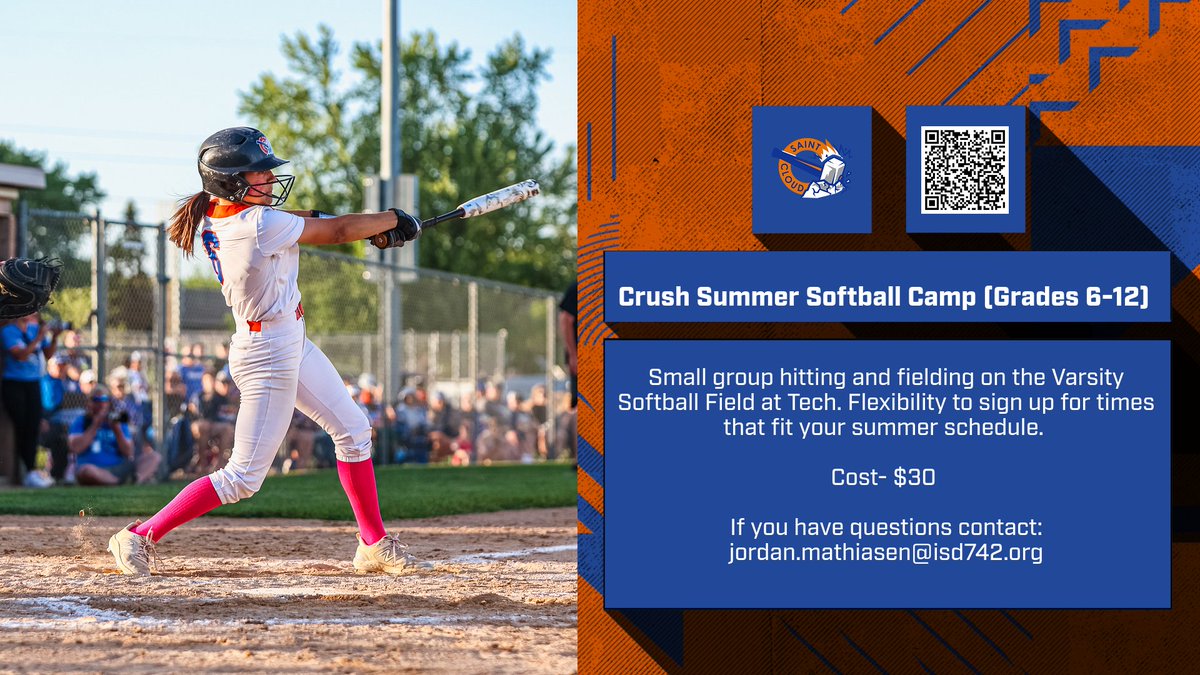 SAINT CLOUD

Crush Summer Softball Camp (Grades 6-12)

Small group hitting and fielding on the Varsity Softball Field at Tech. Flexibility to sign up for times that fit your summer schedule.

Cost- $30

If you have questions contact: jordan.mathiasen@isd742.org